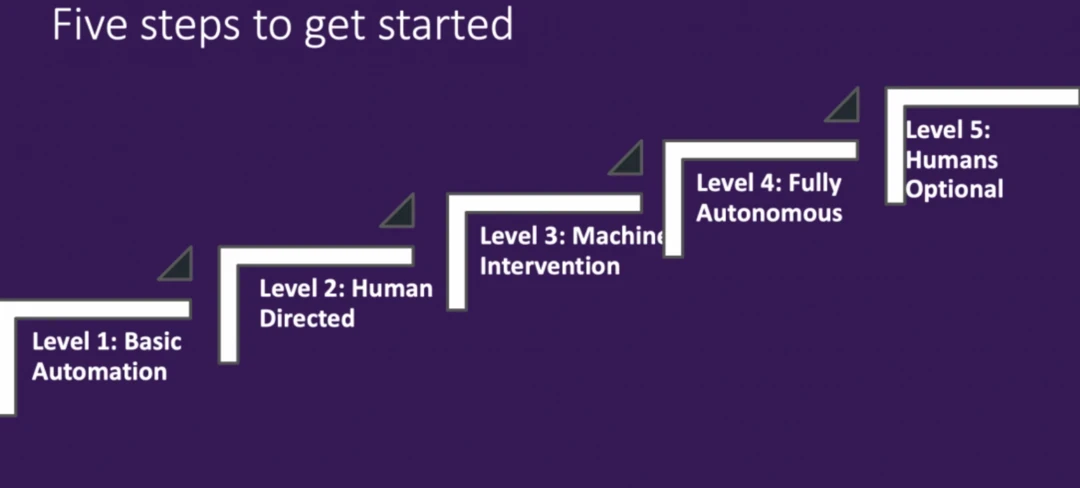 Five steps to get started

Level 1: Basic Automation

Level 2: Human Directed

Level 3: Machine Intervention

Level 4: Fully Autonomous

Level 5: Humans Optional